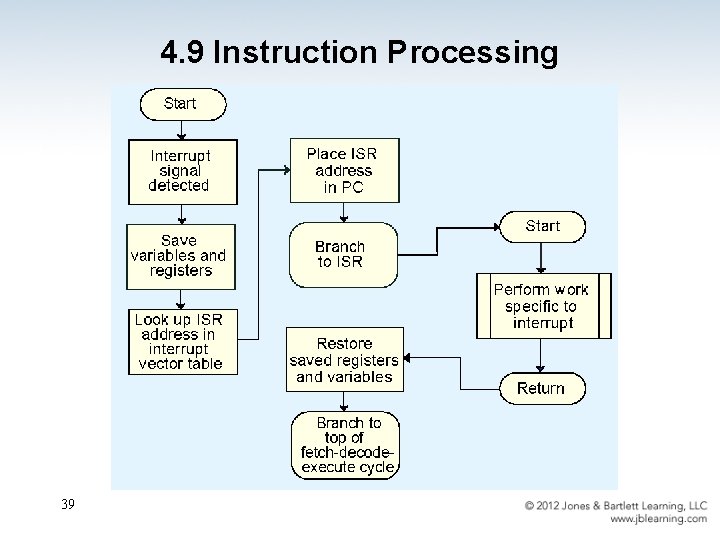 4.9 Instruction Processing

Start

Interrupt signal detected

Save variables and registers

Look up ISR address in interrupt vector table

Place ISR address in PC

Branch to ISR

Start

Perform work specific to interrupt

Return

Restore saved registers and variables

Branch to top of fetch-decode-execute cycle

39

© 2012 Jones & Bartlett Learning, LLC
www.jblearning.com